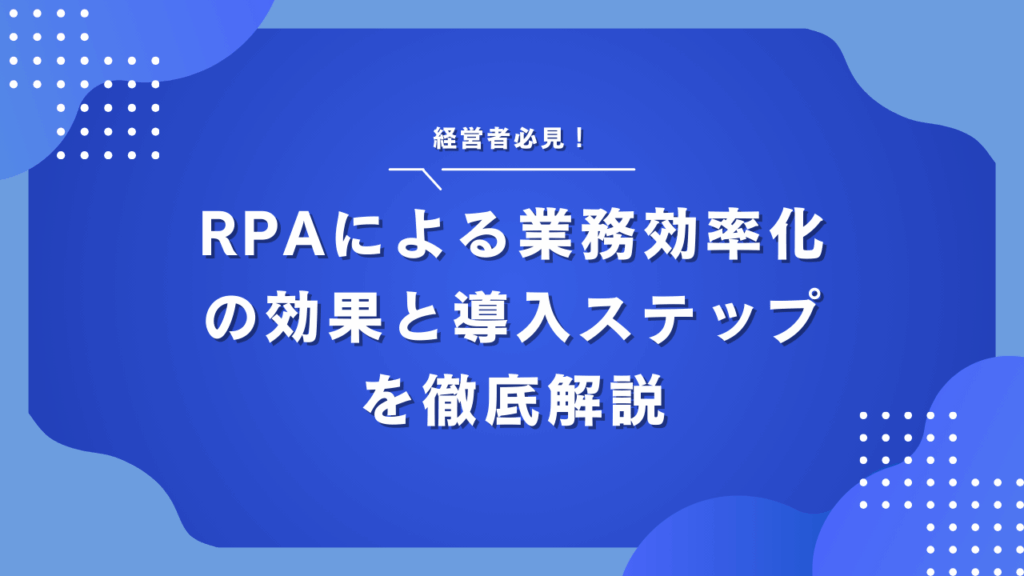 経営者必見！

RPAによる業務効率化の効果と導入ステップを徹底解説